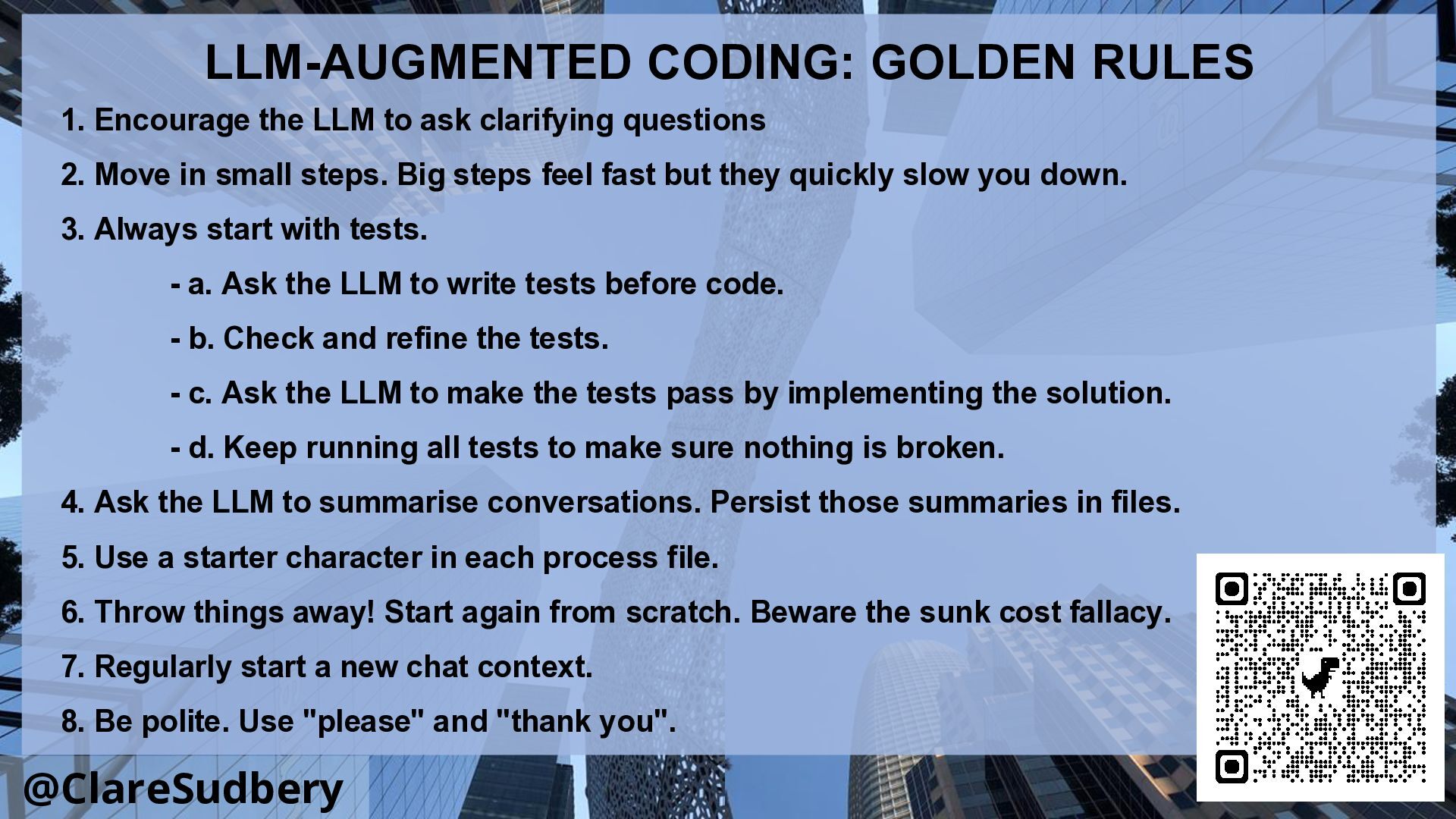 LLM-AUGMENTED CODING: GOLDEN RULES

1. Encourage the LLM to ask clarifying questions

2. Move in small steps. Big steps feel fast but they quickly slow you down.

3. Always start with tests.

- a. Ask the LLM to write tests before code.

- b. Check and refine the tests.

- c. Ask the LLM to make the tests pass by implementing the solution.

- d. Keep running all tests to make sure nothing is broken.

4. Ask the LLM to summarise conversations. Persist those summaries in files.

5. Use a starter character in each process file.

6. Throw things away! Start again from scratch. Beware the sunk cost fallacy.

7. Regularly start a new chat context.

8. Be polite. Use "please" and "thank you".

@ClareSudbery